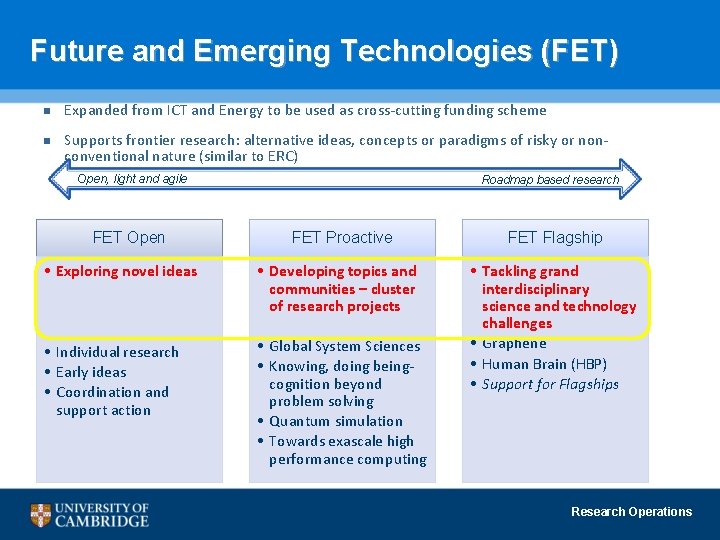 Future and Emerging Technologies (FET)

- Expanded from ICT and Energy to be used as cross-cutting funding scheme
- Supports frontier research: alternative ideas, concepts or paradigms of risky or non-conventional nature (similar to ERC)

Open, light and agile

Roadmap based research

FET Open
• Exploring novel ideas
• Individual research
• Early ideas
• Coordination and support action

FET Proactive
• Developing topics and communities – cluster of research projects
• Global System Sciences
• Knowing, doing being-cognition beyond problem solving
• Quantum simulation
• Towards exascale high performance computing

FET Flagship
• Tackling grand interdisciplinary science and technology challenges
• Graphene
• Human Brain (HBP)
• Support for Flagships

UNIVERSITY OF CAMBRIDGE

Research Operations